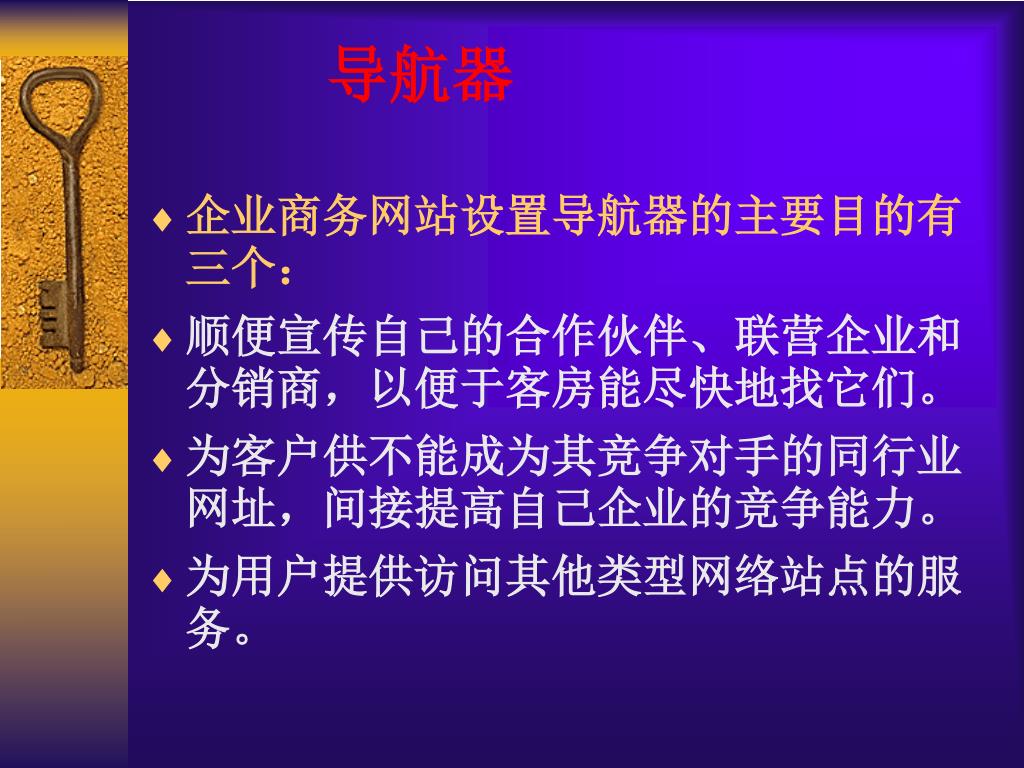 导航器

♦ 企业商务网站设置导航器的主要目的有三个：

♦ 顺便宣传自己的合作伙伴、联营企业和分销商，以便于客房能尽快地找它们。

♦ 为客户供不能成为其竞争对手的同行业网址，间接提高自己企业的竞争能力。

♦ 为用户提供访问其他类型网络站点的服务。